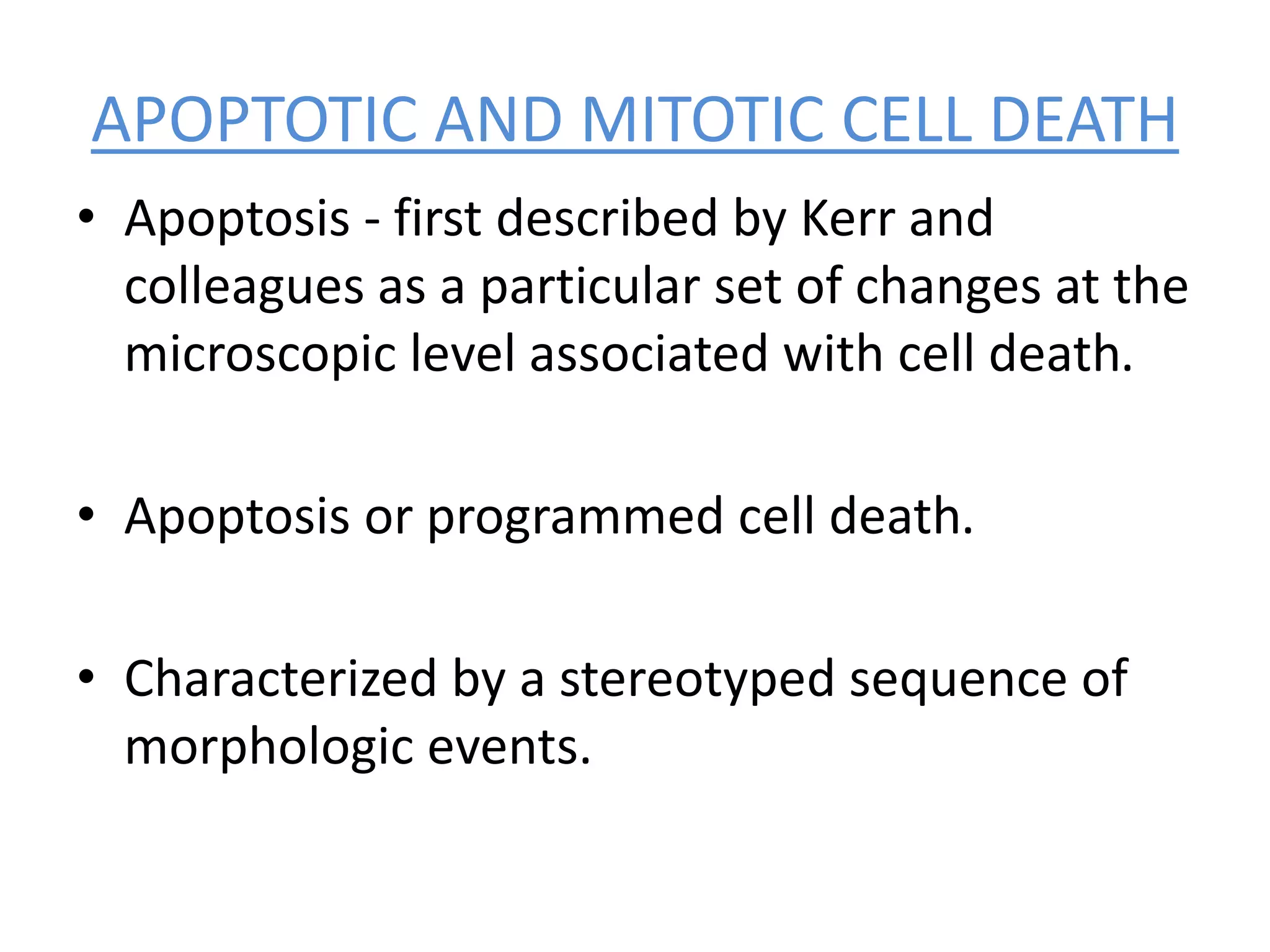 APOPTOTIC AND MITOTIC CELL DEATH

• Apoptosis - first described by Kerr and colleagues as a particular set of changes at the microscopic level associated with cell death.

• Apoptosis or programmed cell death.

• Characterized by a stereotyped sequence of morphologic events.